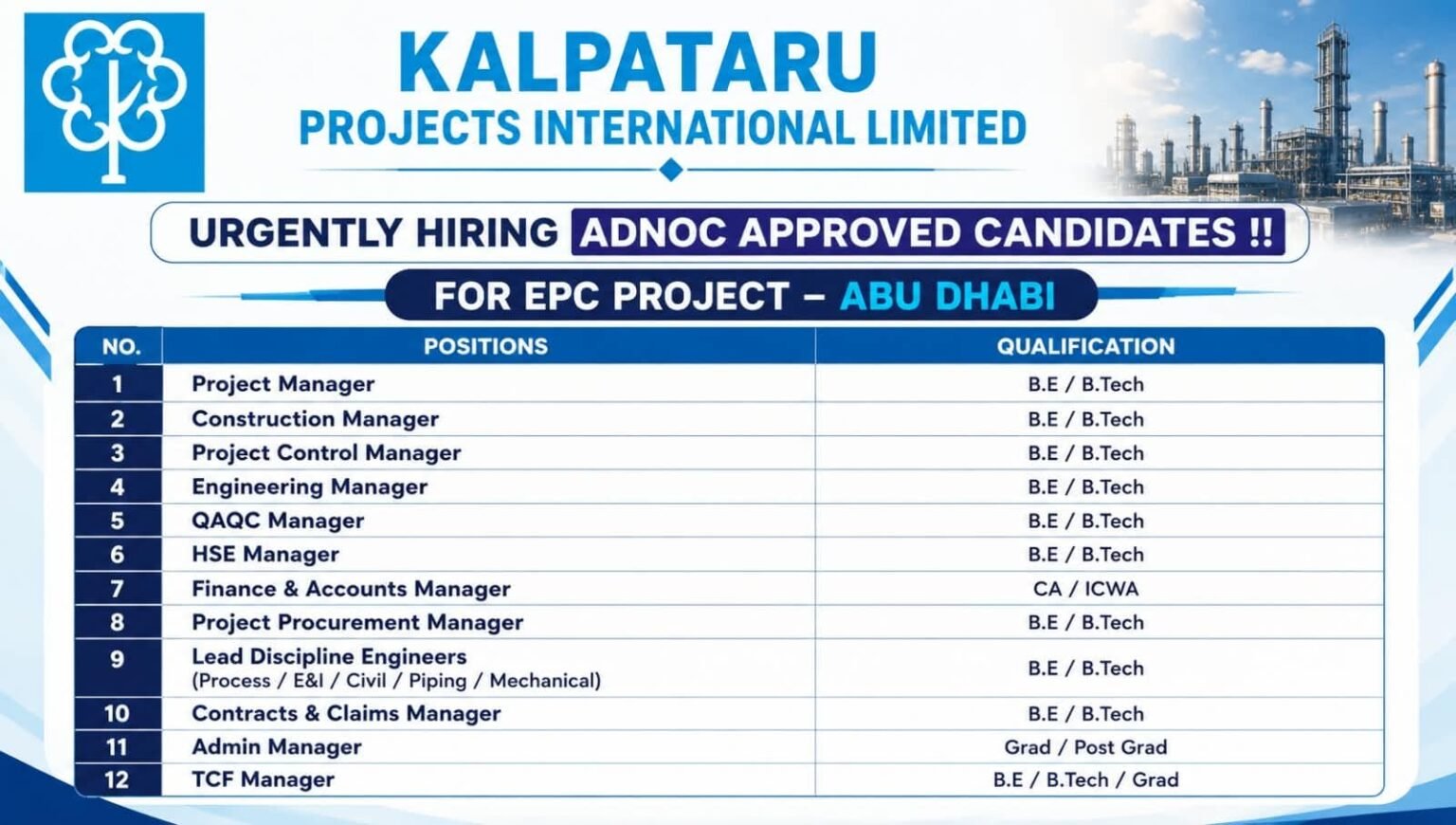 KALPATARU
PROJECTS INTERNATIONAL LIMITED

URGENTLY HIRING ADNOC APPROVED CANDIDATES !!

FOR EPC PROJECT – ABU DHABI

| NO. | POSITIONS | QUALIFICATION |
|---|---|---|
| 1 | Project Manager | B.E / B.Tech |
| 2 | Construction Manager | B.E / B.Tech |
| 3 | Project Control Manager | B.E / B.Tech |
| 4 | Engineering Manager | B.E / B.Tech |
| 5 | QAQC Manager | B.E / B.Tech |
| 6 | HSE Manager | B.E / B.Tech |
| 7 | Finance & Accounts Manager | CA / ICWA |
| 8 | Project Procurement Manager | B.E / B.Tech |
| 9 | Lead Discipline Engineers (Process / E&I / Civil / Piping / Mechanical) | B.E / B.Tech |
| 10 | Contracts & Claims Manager | B.E / B.Tech |
| 11 | Admin Manager | Grad / Post Grad |
| 12 | TCF Manager | B.E / B.Tech / Grad |